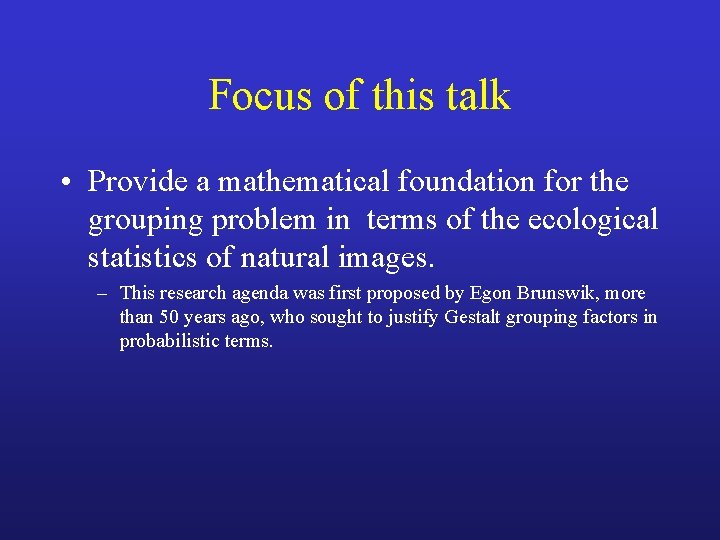 Focus of this talk

• Provide a mathematical foundation for the grouping problem in terms of the ecological statistics of natural images.

– This research agenda was first proposed by Egon Brunswik, more than 50 years ago, who sought to justify Gestalt grouping factors in probabilistic terms.